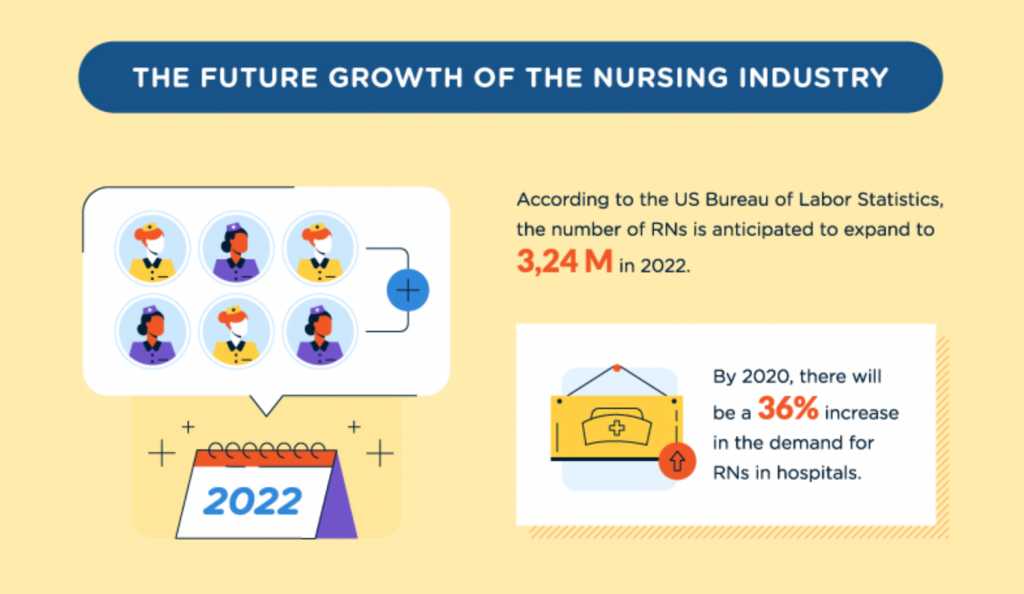 THE FUTURE GROWTH OF THE NURSING INDUSTRY

2022

According to the US Bureau of Labor Statistics, the number of RNs is anticipated to expand to 3,24 M in 2022.

By 2020, there will be a 36% increase in the demand for RNs in hospitals.